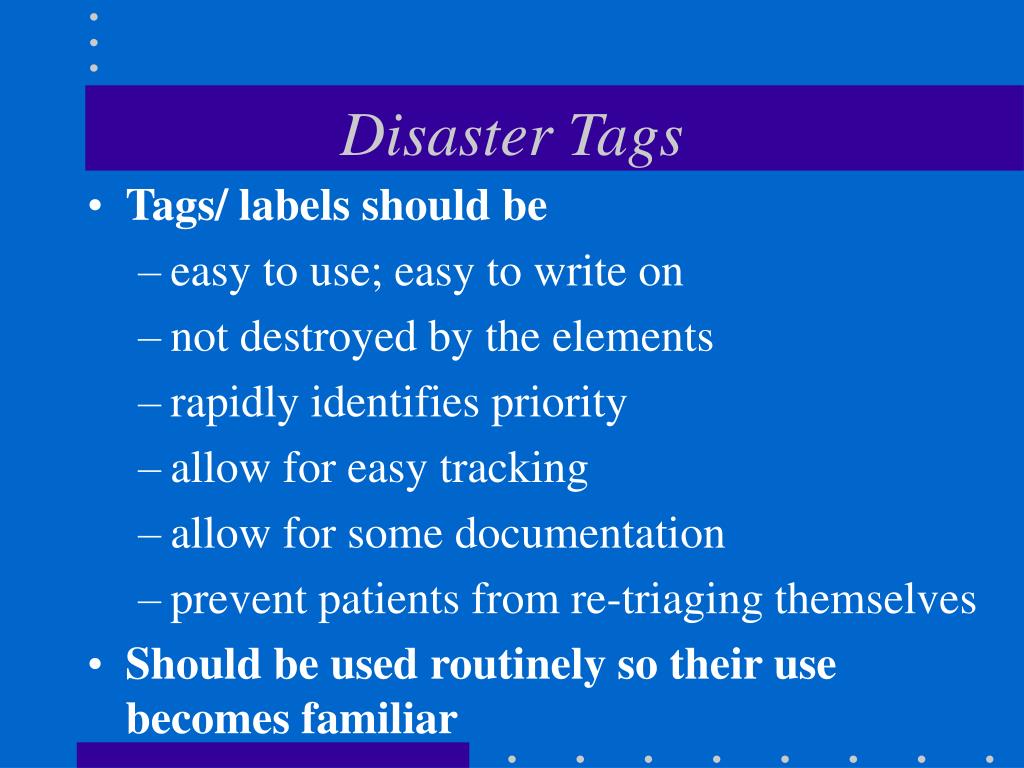 Disaster Tags

• Tags/ labels should be
– easy to use; easy to write on
– not destroyed by the elements
– rapidly identifies priority
– allow for easy tracking
– allow for some documentation
– prevent patients from re-triaging themselves
• Should be used routinely so their use becomes familiar